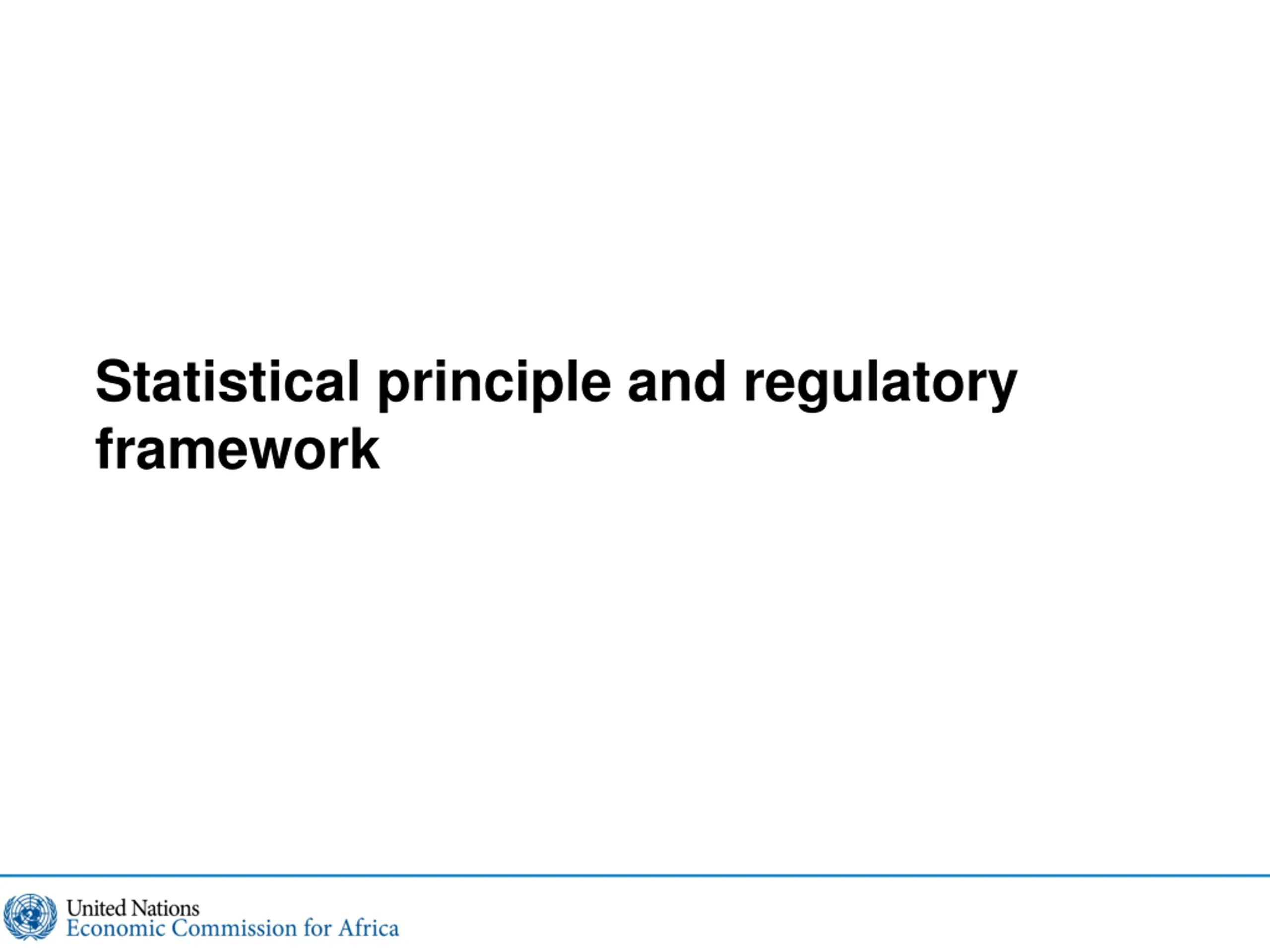 Statistical principle and regulatory framework

United Nations
Economic Commission for Africa